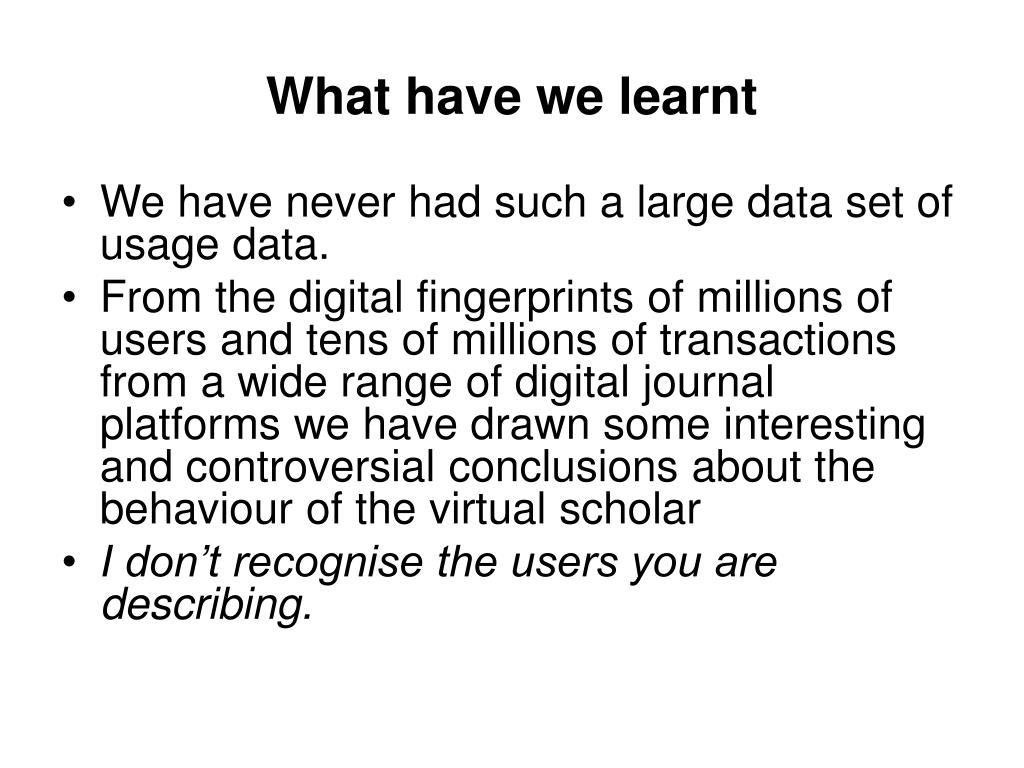 What have we learnt

• We have never had such a large data set of usage data.
• From the digital fingerprints of millions of users and tens of millions of transactions from a wide range of digital journal platforms we have drawn some interesting and controversial conclusions about the behaviour of the virtual scholar
• I don’t recognise the users you are describing.